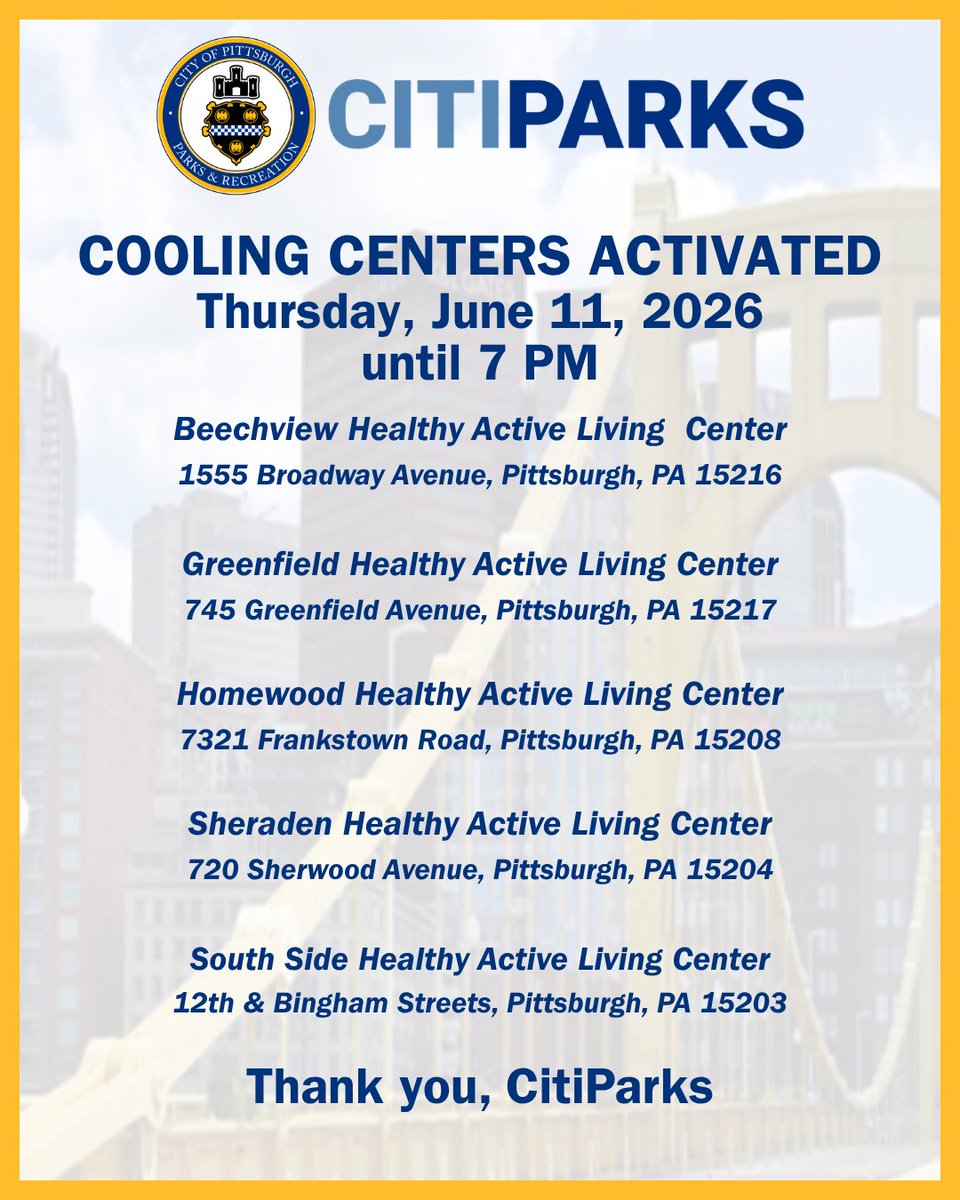 CITY OF PITTSBURGH
PARKS & RECREATION

CITIPARKS

COOLING CENTERS ACTIVATED
Thursday, June 11, 2026
until 7 PM

Beechview Healthy Active Living Center
1555 Broadway Avenue, Pittsburgh, PA 15216

Greenfield Healthy Active Living Center
745 Greenfield Avenue, Pittsburgh, PA 15217

Homewood Healthy Active Living Center
7321 Frankstown Road, Pittsburgh, PA 15208

Sheraden Healthy Active Living Center
720 Sherwood Avenue, Pittsburgh, PA 15204

South Side Healthy Active Living Center
12th & Bingham Streets, Pittsburgh, PA 15203

Thank you, CitiParks